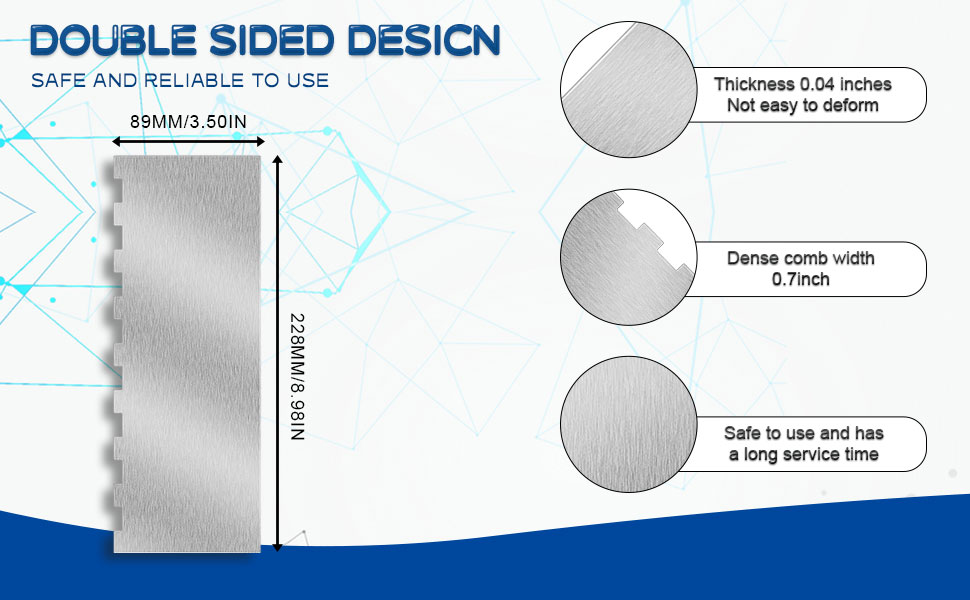 DOUBLE SIDED DESIGN
SAFE AND RELIABLE TO USE

89MM/3.50IN

228MM/8.98IN

Thickness 0.04 inches
Not easy to deform

Dense comb width
0.7inch

Safe to use and has
a long service time